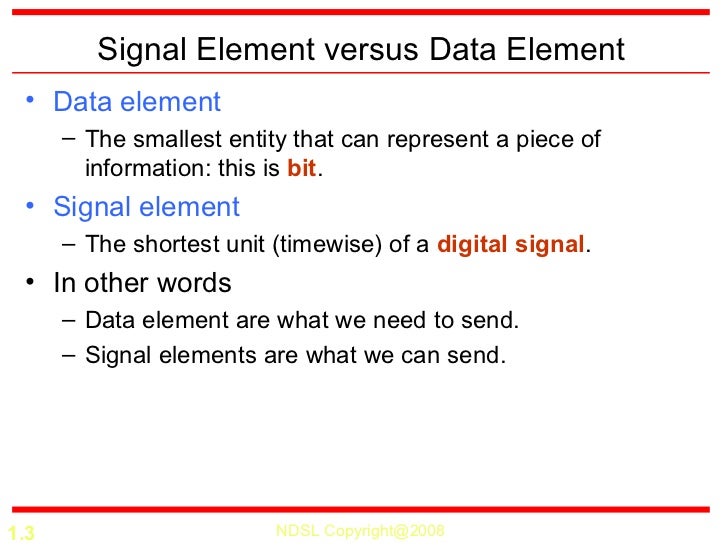 Signal Element versus Data Element

• Data element
– The smallest entity that can represent a piece of information: this is bit.

• Signal element
– The shortest unit (timewise) of a digital signal.

• In other words
– Data element are what we need to send.
– Signal elements are what we can send.

1.3

NDSL Copyright@2008